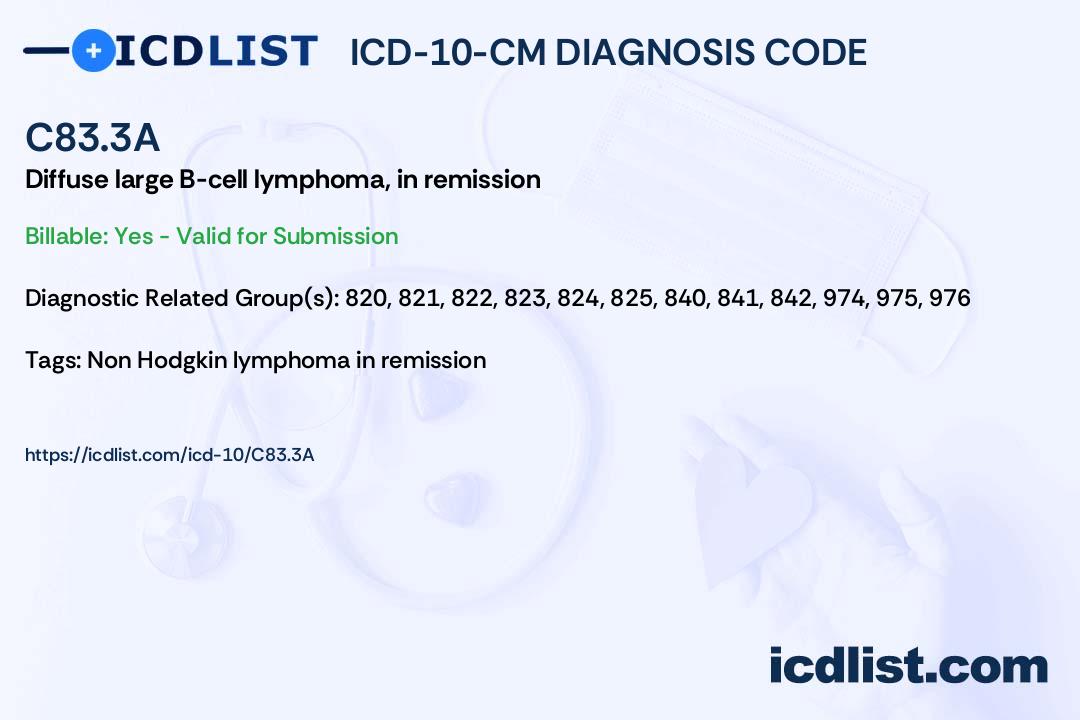 ICDLIST ICD-10-CM DIAGNOSIS CODE

C83.3A

Diffuse large B-cell lymphoma, in remission

Billable: Yes - Valid for Submission

Diagnostic Related Group(s): 820, 821, 822, 823, 824, 825, 840, 841, 842, 974, 975, 976

Tags: Non Hodgkin lymphoma in remission

https://icdlist.com/icd-10/C83.3A

icdlist.com